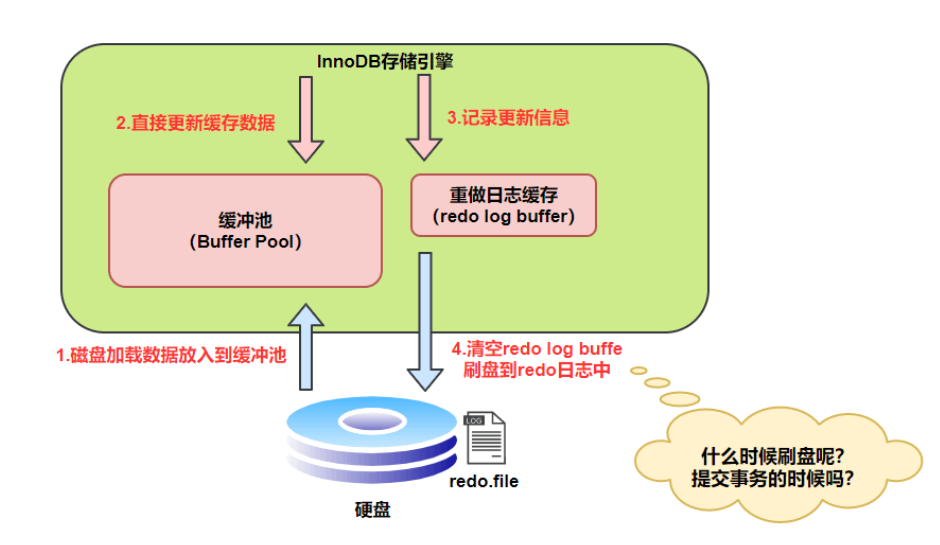 InnoDB存储引擎

2.直接更新缓存数据

3.记录更新信息

缓冲池
(Buffer Pool)

重做日志缓存
(redo log buffer)

1.磁盘加载数据放入到缓冲池

4.清空redo log buffe
刷盘到redo日志中

LOG

redo.file

硬盘

什么时候刷盘呢?
提交事务的时候吗?